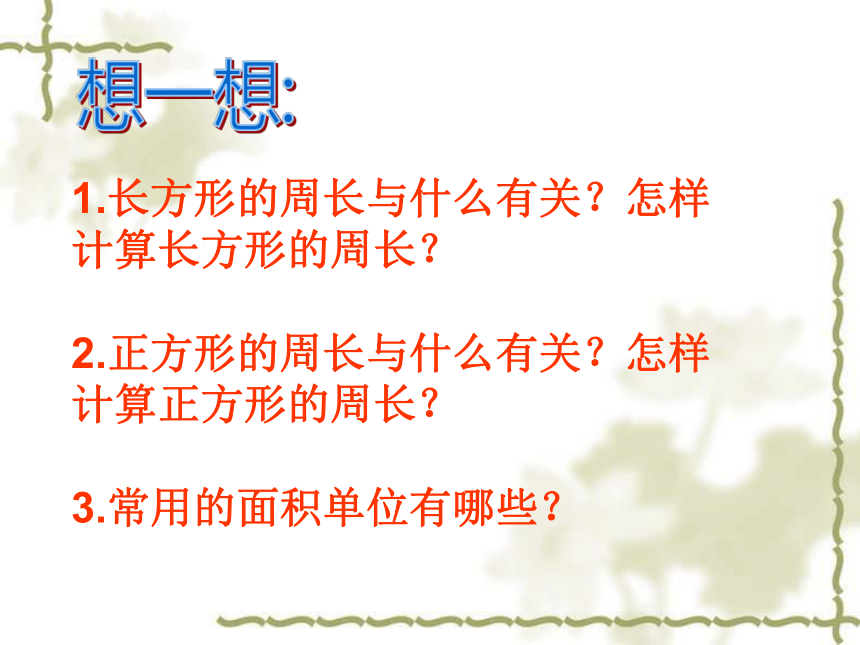 想一想:

1.长方形的周长与什么有关?怎样计算长方形的周长?

2.正方形的周长与什么有关?怎样计算正方形的周长?

3.常用的面积单位有哪些?